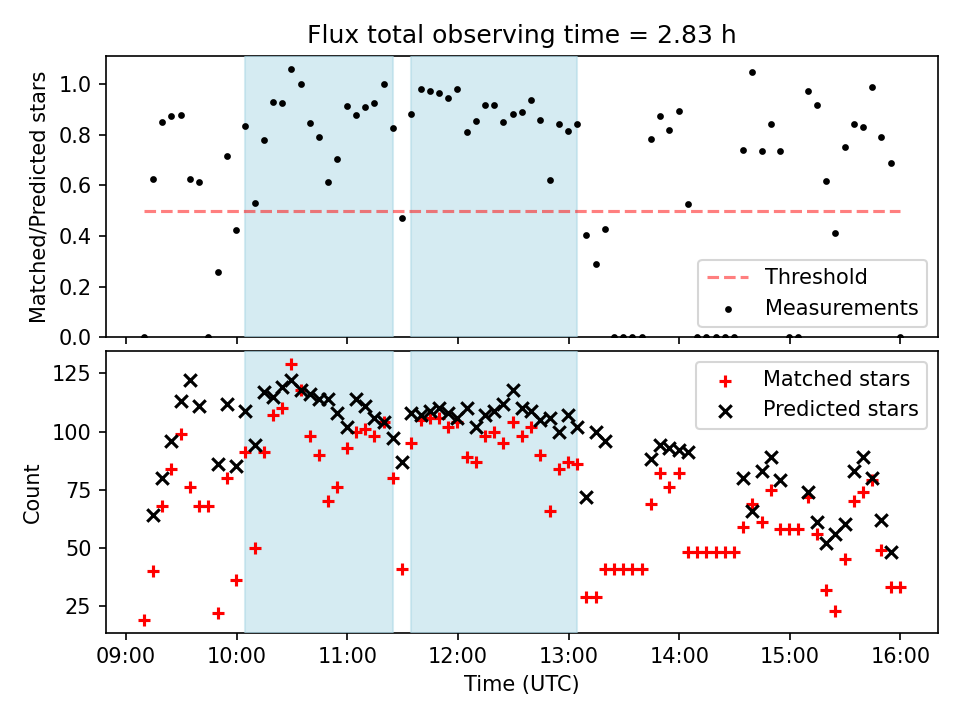 Flux total observing time = 2.83 h

Matched/Predicted stars

1.0
0.8
0.6
0.4
0.2
0.0

Threshold
Measurements

Count

125
100
75
50
25

Matched stars
Predicted stars

09:00 10:00 11:00 12:00 13:00 14:00 15:00 16:00

Time (UTC)